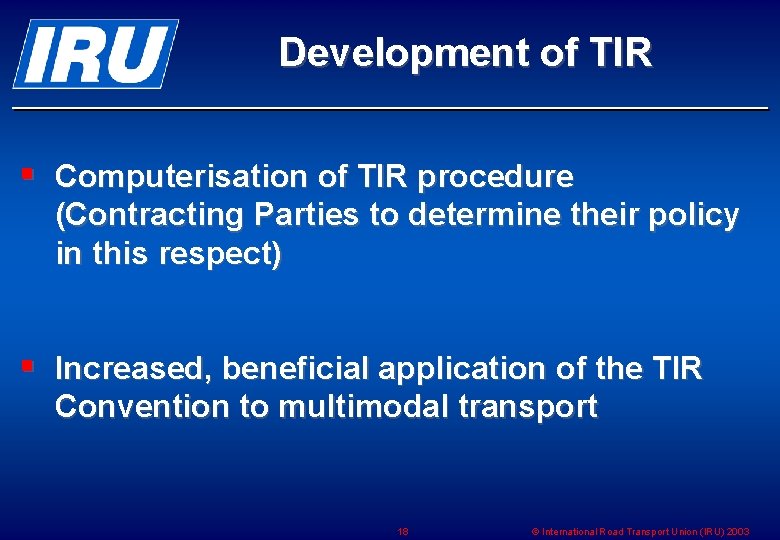 IRU

Development of TIR

▪ Computerisation of TIR procedure (Contracting Parties to determine their policy in this respect)

▪ Increased, beneficial application of the TIR Convention to multimodal transport

18

© International Road Transport Union (IRU) 2003